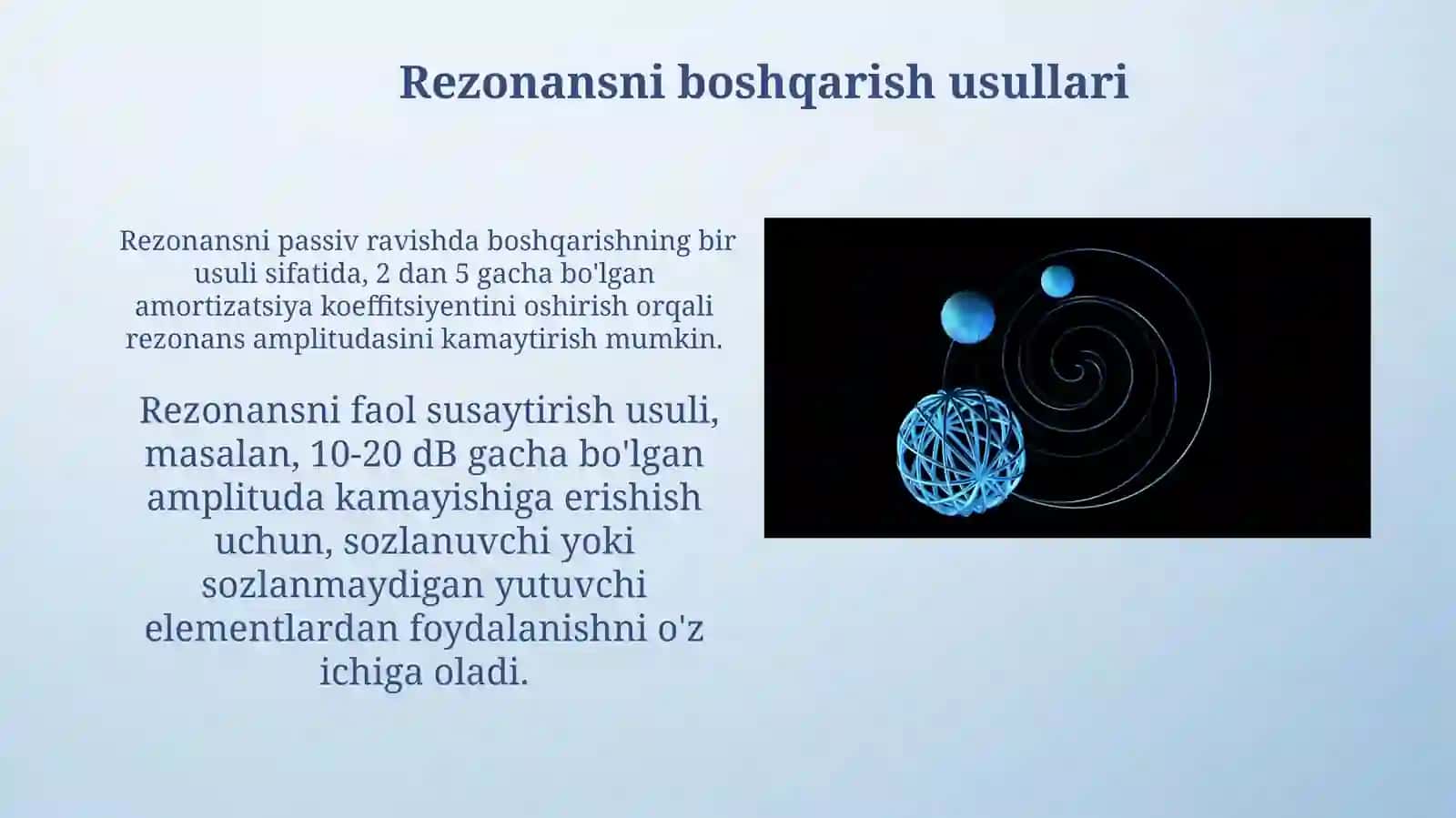 Rezonansni boshqarish usullari

Rezonansni passiv ravishda boshqarishning bir usuli sifatida, 2 dan 5 gacha bo'lgan amortizatsiya koeffitsiyentini oshirish orqali rezonans amplitudasini kamaytirish mumkin.

Rezonansni faol susaytirish usuli, masalan, 10-20 dB gacha bo'lgan amplituda kamayishiga erishish uchun, sozlanuvchi yoki sozlanmaydigan yutuvchi elementlardan foydalanishni o'z ichiga oladi.